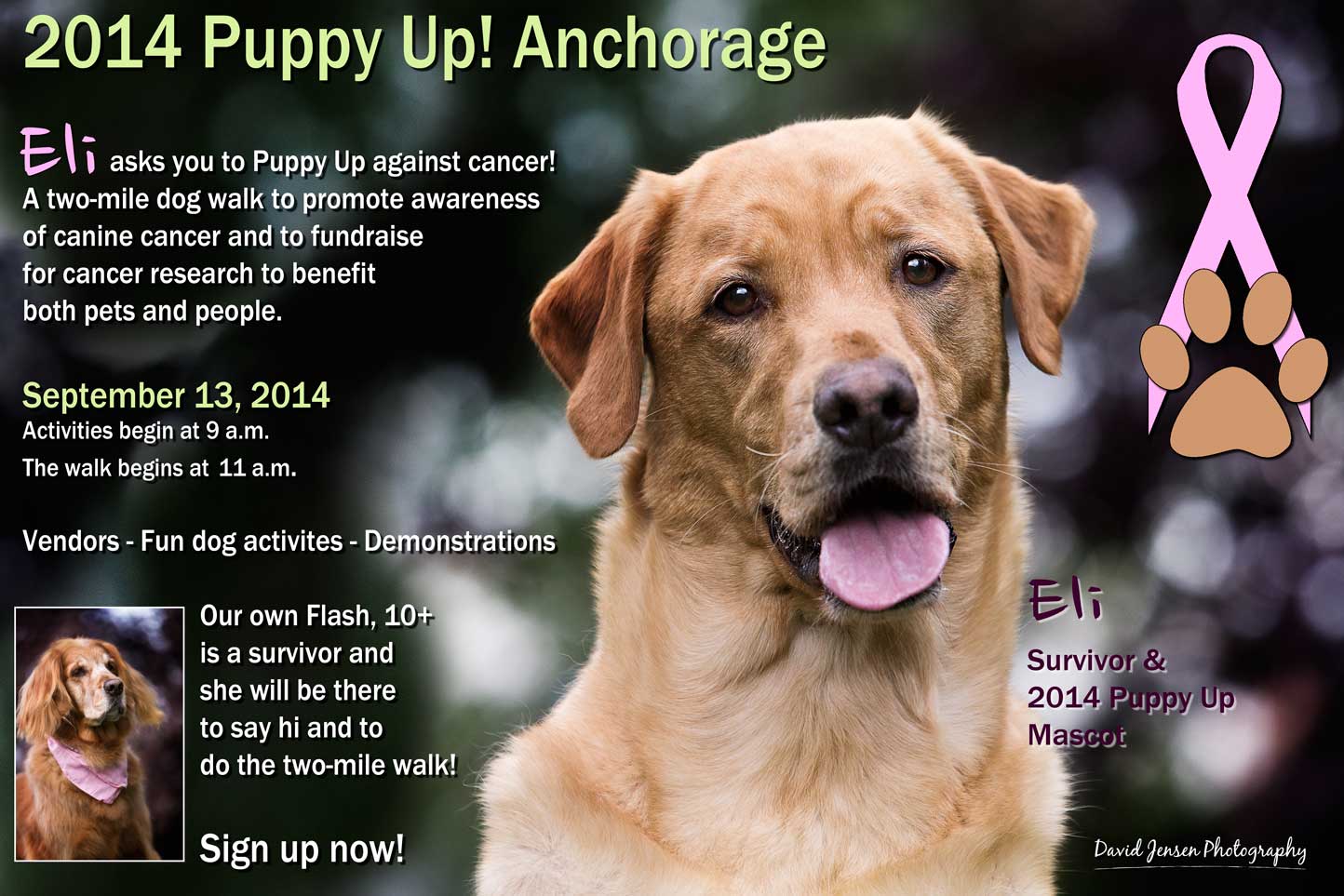 2014 Puppy Up! Anchorage

Eli asks you to Puppy Up against cancer! A two-mile dog walk to promote awareness of canine cancer and to fundraise for cancer research to benefit both pets and people.

September 13, 2014
Activities begin at 9 a.m.
The walk begins at 11 a.m.

Vendors - Fun dog activites - Demonstrations

Our own Flash, 10+ is a survivor and she will be there to say hi and to do the two-mile walk!

Sign up now!

Eli
Survivor & 2014 Puppy Up Mascot

David Jensen Photography